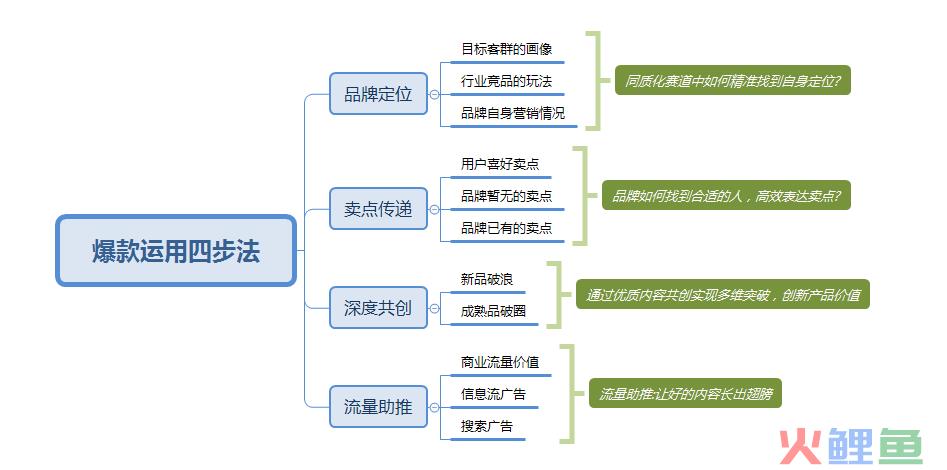 爆款运用四步法

品牌定位
目标客群的画像
行业竞品的玩法
品牌自身营销情况
同质化赛道中如何精准找到自身定位?

卖点传递
用户喜好卖点
品牌暂无的卖点
品牌已有的卖点
品牌如何找到合适的人，高效表达卖点?

深度共创
新品破浪
成熟品破圈
通过优质内容共创实现多维突破，创新产品价值

流量助推
商业流量价值
信息流广告
搜索广告
流量助推:让好的内容长出翅膀

火鲤鱼